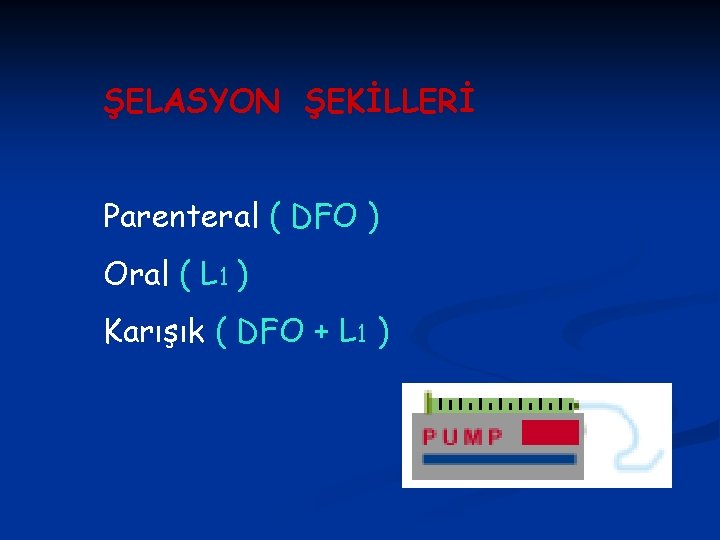 ŞELASYON ŞEKİLLERİ

Parenteral ( DFO )

Oral ( L1 )

Karışık ( DFO + L1 )

PUMP